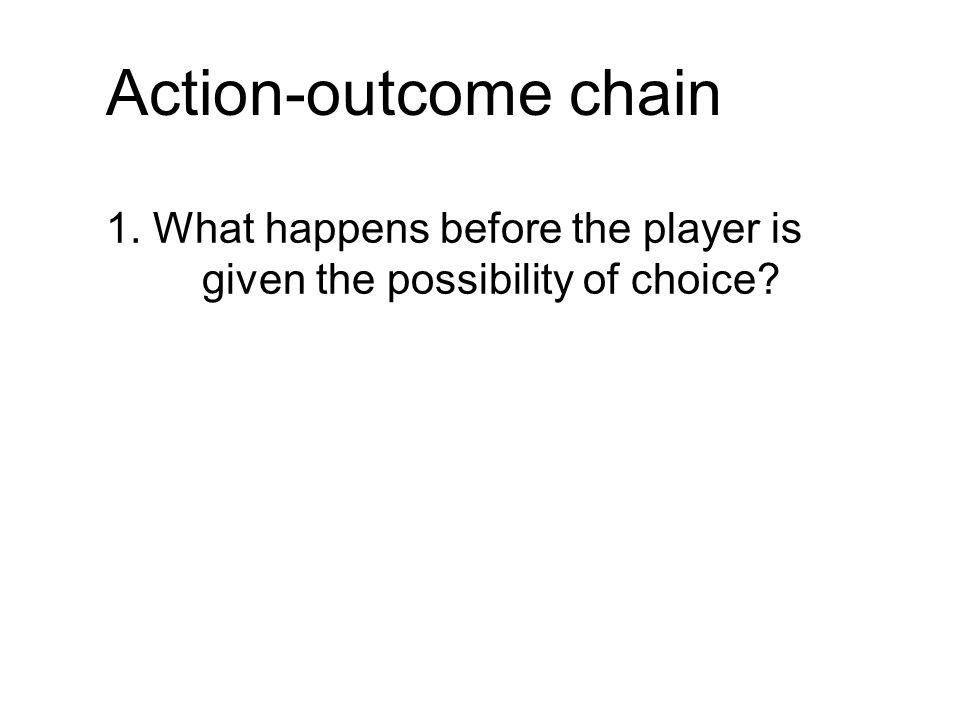 Action-outcome chain

1. What happens before the player is given the possibility of choice?